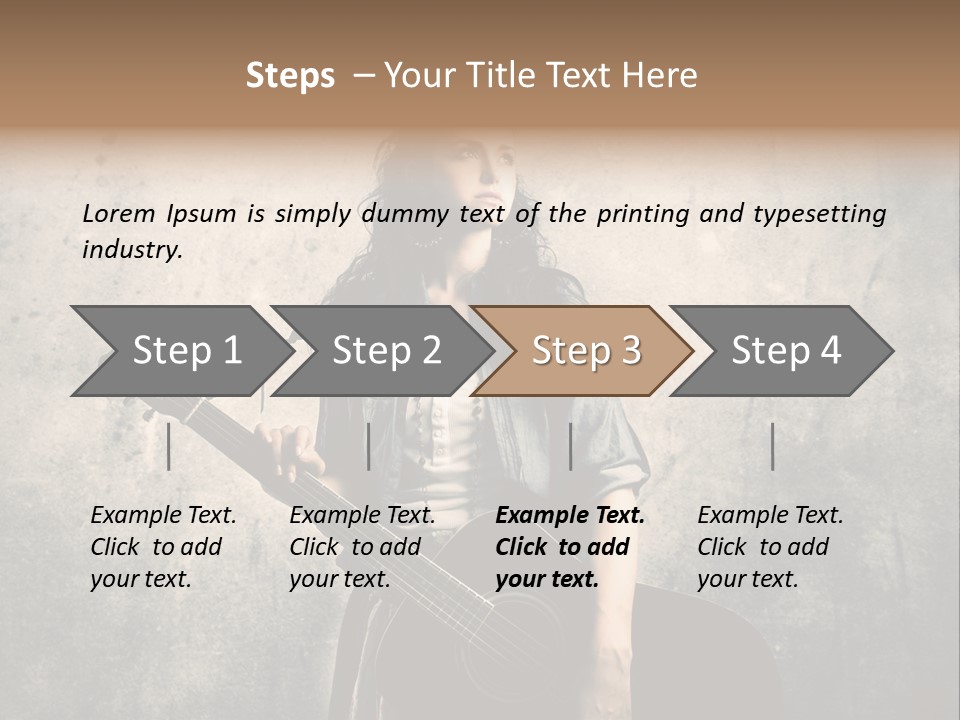 Steps – Your Title Text Here

Lorem Ipsum is simply dummy text of the printing and typesetting industry.

Step 1

Step 2

Step 3

Step 4

Example Text. Click to add your text.

Example Text. Click to add your text.

Example Text. Click to add your text.

Example Text. Click to add your text.